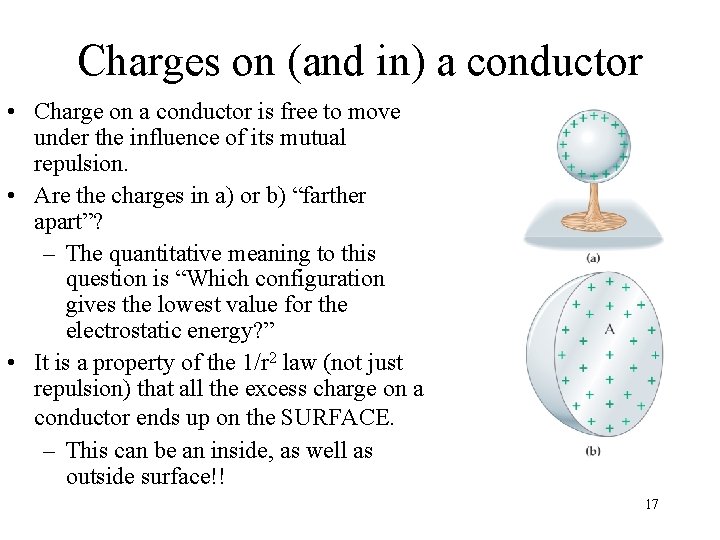 Charges on (and in) a conductor

• Charge on a conductor is free to move under the influence of its mutual repulsion.
• Are the charges in a) or b) “farther apart”?
– The quantitative meaning to this question is “Which configuration gives the lowest value for the electrostatic energy?”
• It is a property of the $1/r^2$ law (not just repulsion) that all the excess charge on a conductor ends up on the SURFACE.
– This can be an inside, as well as outside surface!!

(a)

A

(b)

17